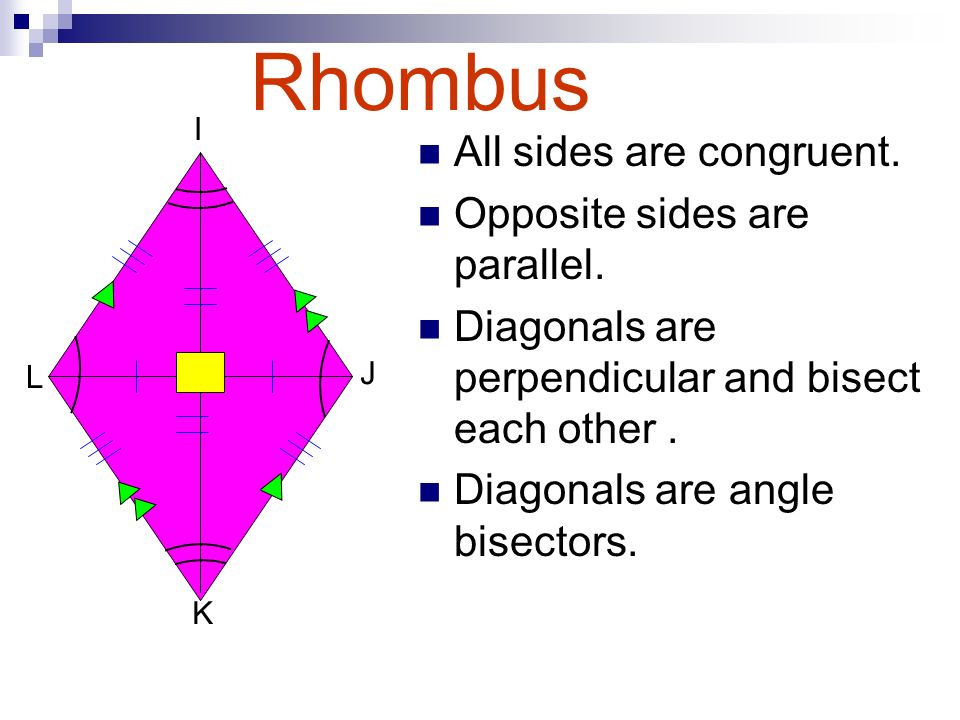 Rhombus

I

L

J

K

All sides are congruent.

Opposite sides are parallel.

Diagonals are perpendicular and bisect each other .

Diagonals are angle bisectors.